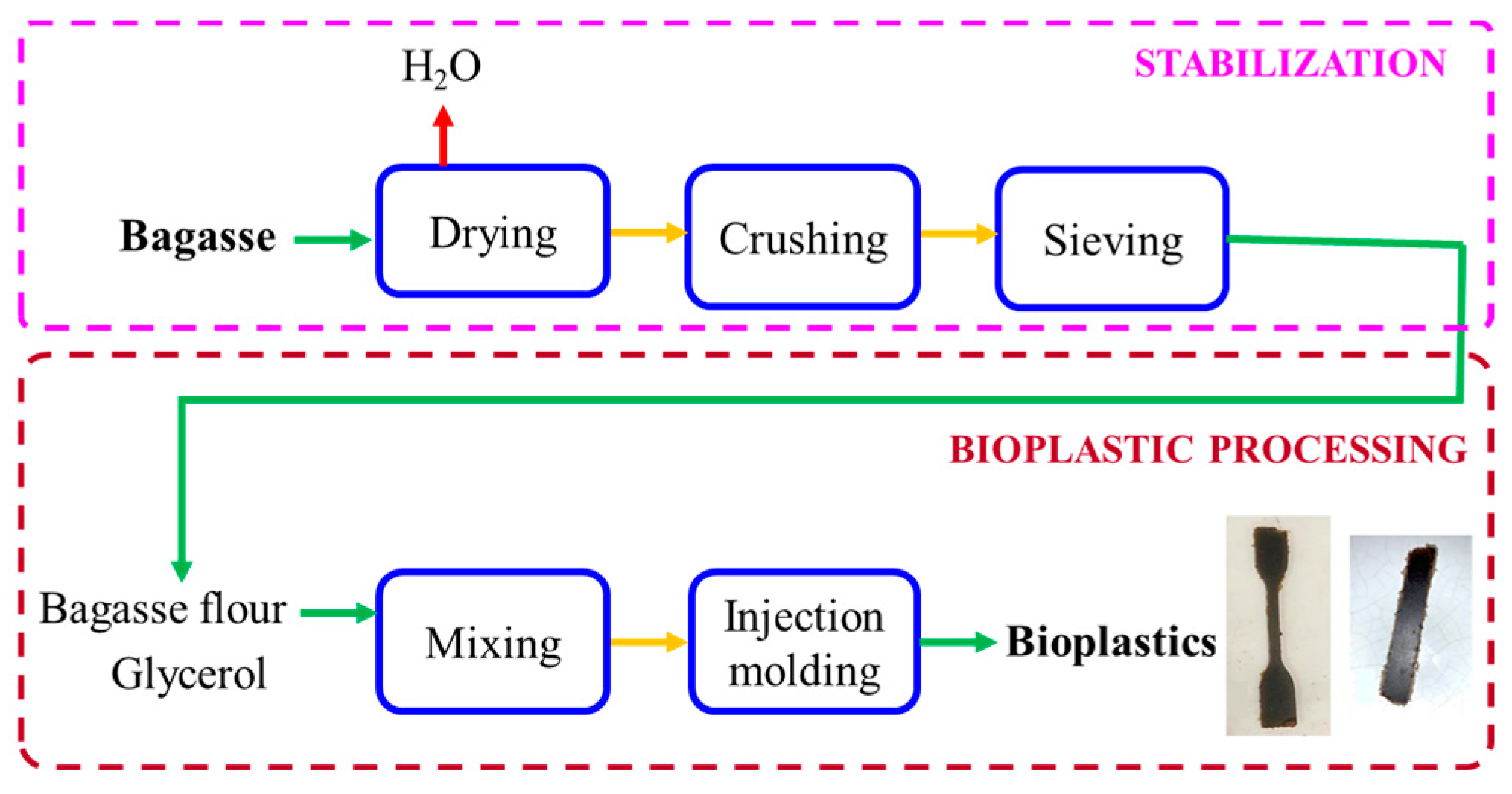 STABILIZATION

$H_2O$

Bagasse

Drying

Crushing

Sieving

BIOPLASTIC PROCESSING

Bagasse flour
Glycerol

Mixing

Injection molding

Bioplastics